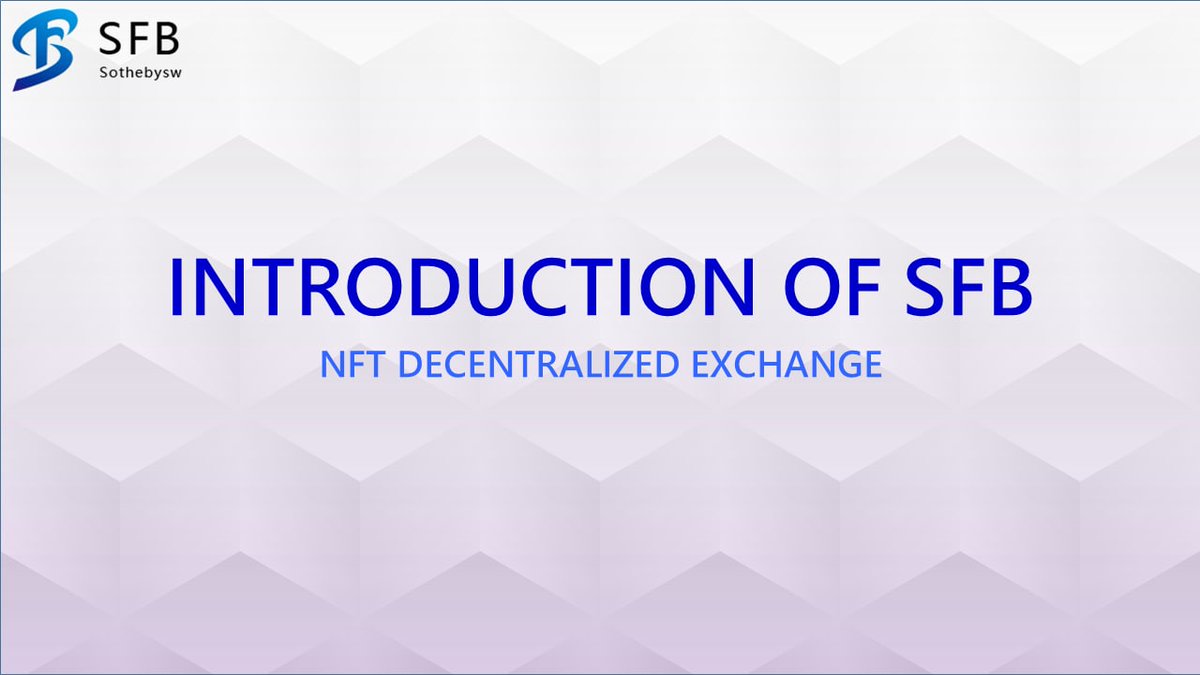 SFB
Sothebysw

INTRODUCTION OF SFB

NFT DECENTRALIZED EXCHANGE